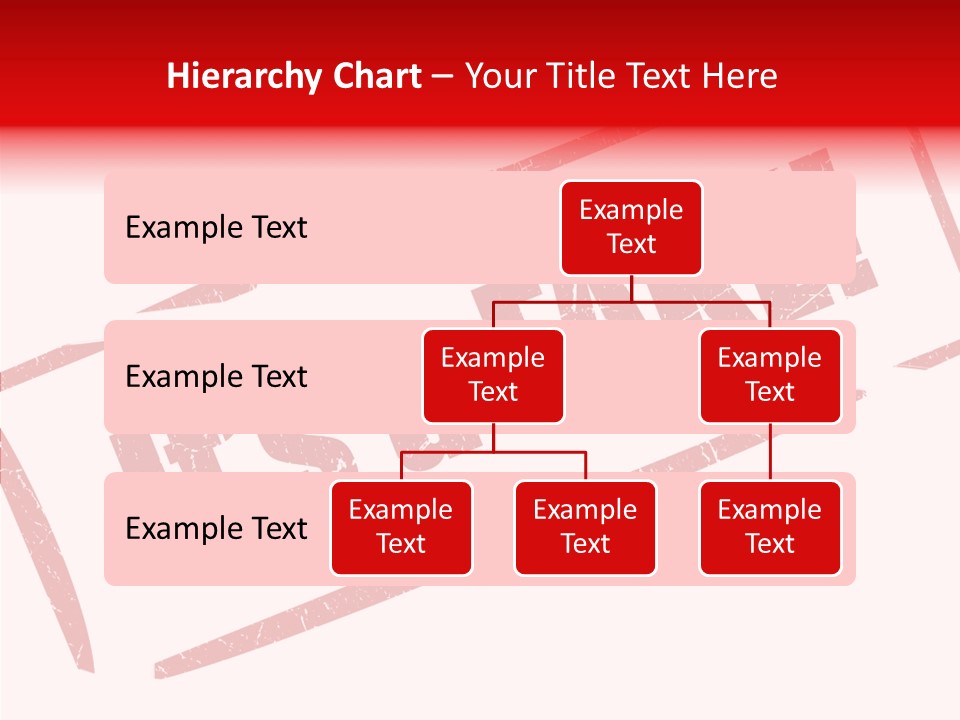 Hierarchy Chart – Your Title Text Here

Example Text

Example Text

Example Text

Example Text

Example Text

Example Text

Example Text

Example Text

Example Text